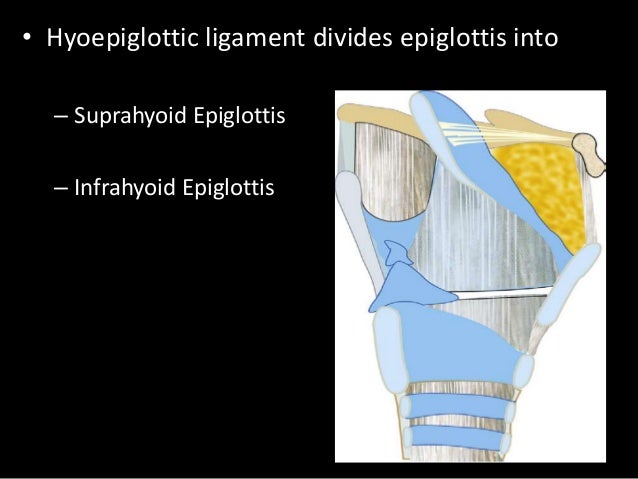 • Hyoepiglottic ligament divides epiglottis into

– Suprahyoid Epiglottis

– Infrahyoid Epiglottis